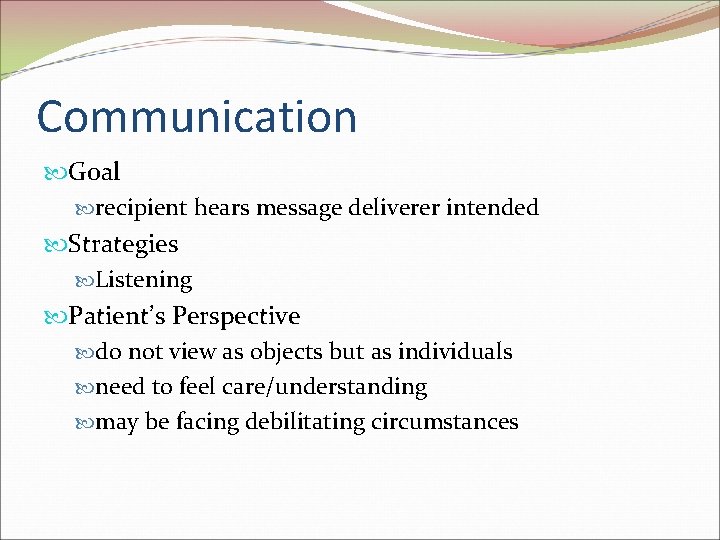 Communication

Goal

recipient hears message deliverer intended

Strategies

Listening

Patient's Perspective

do not view as objects but as individuals

need to feel care/understanding

may be facing debilitating circumstances